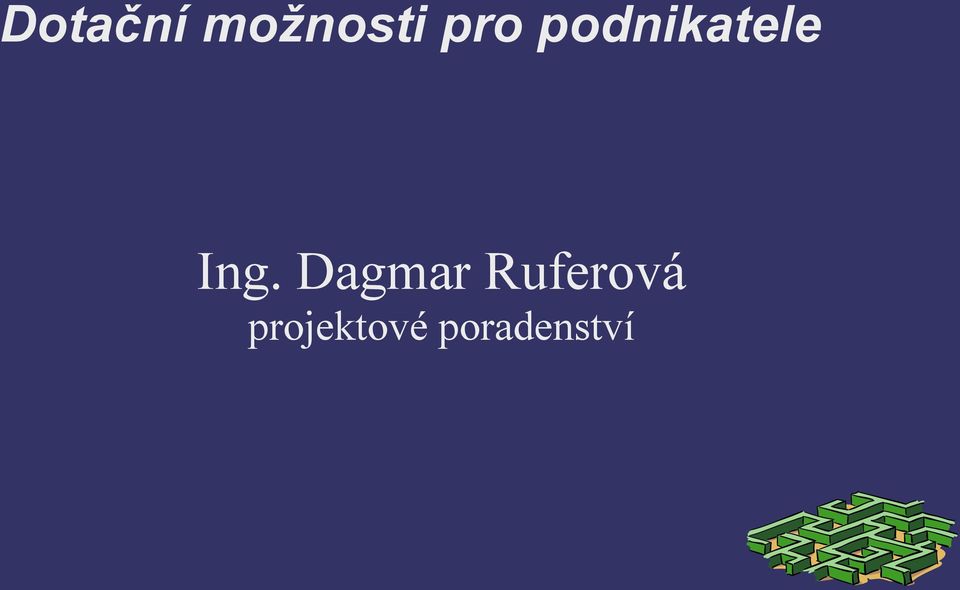 Dotační možnosti pro podnikatele

Ing. Dagmar Ruferová
projektové poradenství